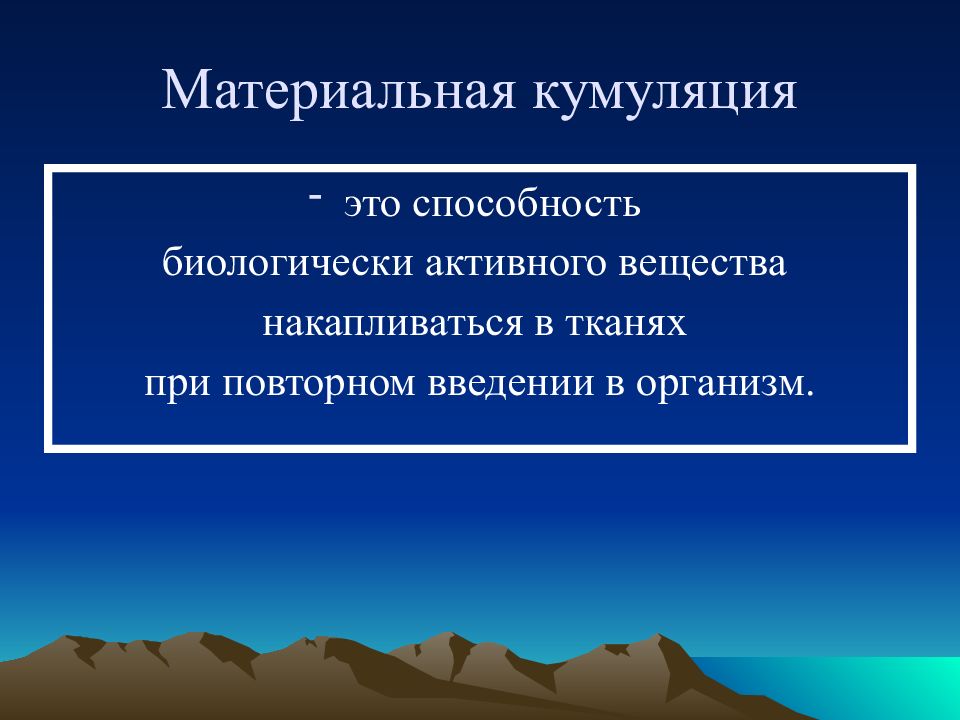 Материальная кумуляция

- это способность биологически активного вещества накапливаться в тканях при повторном введении в организм.